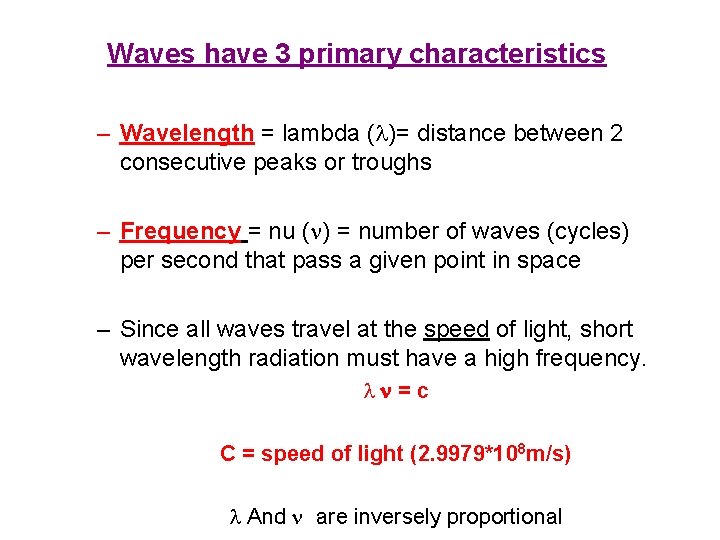 Waves have 3 primary characteristics

– Wavelength = lambda ($\lambda$)= distance between 2 consecutive peaks or troughs

– Frequency = nu ($\nu$) = number of waves (cycles) per second that pass a given point in space

– Since all waves travel at the speed of light, short wavelength radiation must have a high frequency.

$\lambda \nu = c$

C = speed of light ($2.9979*10^8$m/s)

$\lambda$ And $\nu$ are inversely proportional